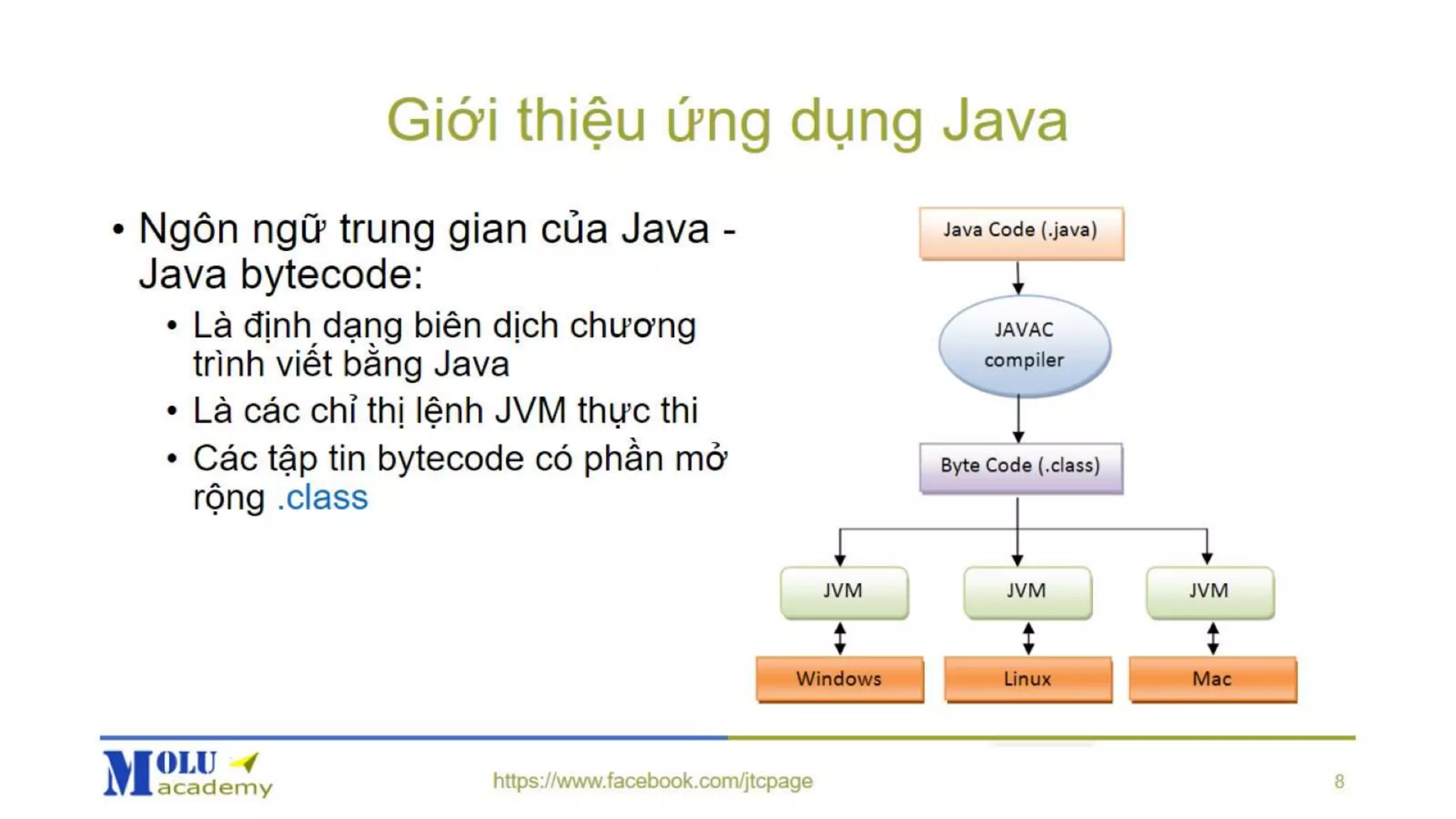 Giới thiệu ứng dụng Java

• Ngôn ngữ trung gian của Java - Java bytecode:
  • Là định dạng biên dịch chương trình viết bằng Java
  • Là các chỉ thị lệnh JVM thực thi
  • Các tập tin bytecode có phần mở rộng .class

Java Code (.java)
JAVAC compiler
Byte Code (.class)
JVM
JVM
JVM
Windows
Linux
Mac

MOLU academy
https://www.facebook.com/jtcpage
8